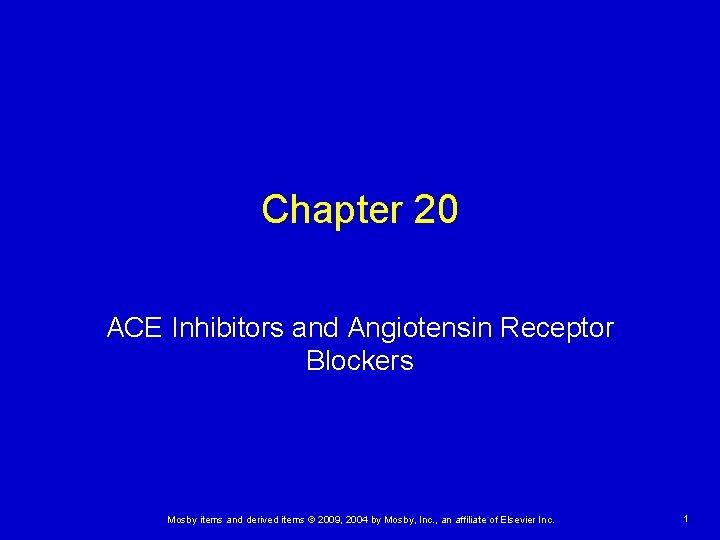 Chapter 20

ACE Inhibitors and Angiotensin Receptor Blockers

Mosby items and derived items © 2009, 2004 by Mosby, Inc., an affiliate of Elsevier Inc.

1